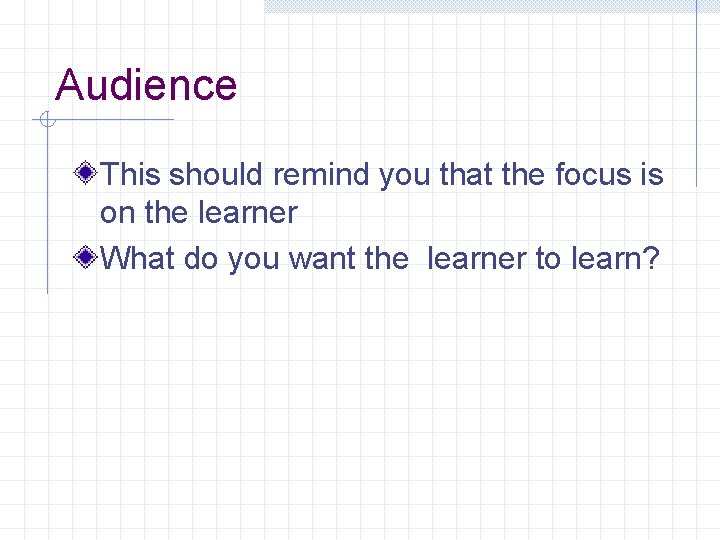 Audience

This should remind you that the focus is on the learner

What do you want the  learner to learn?